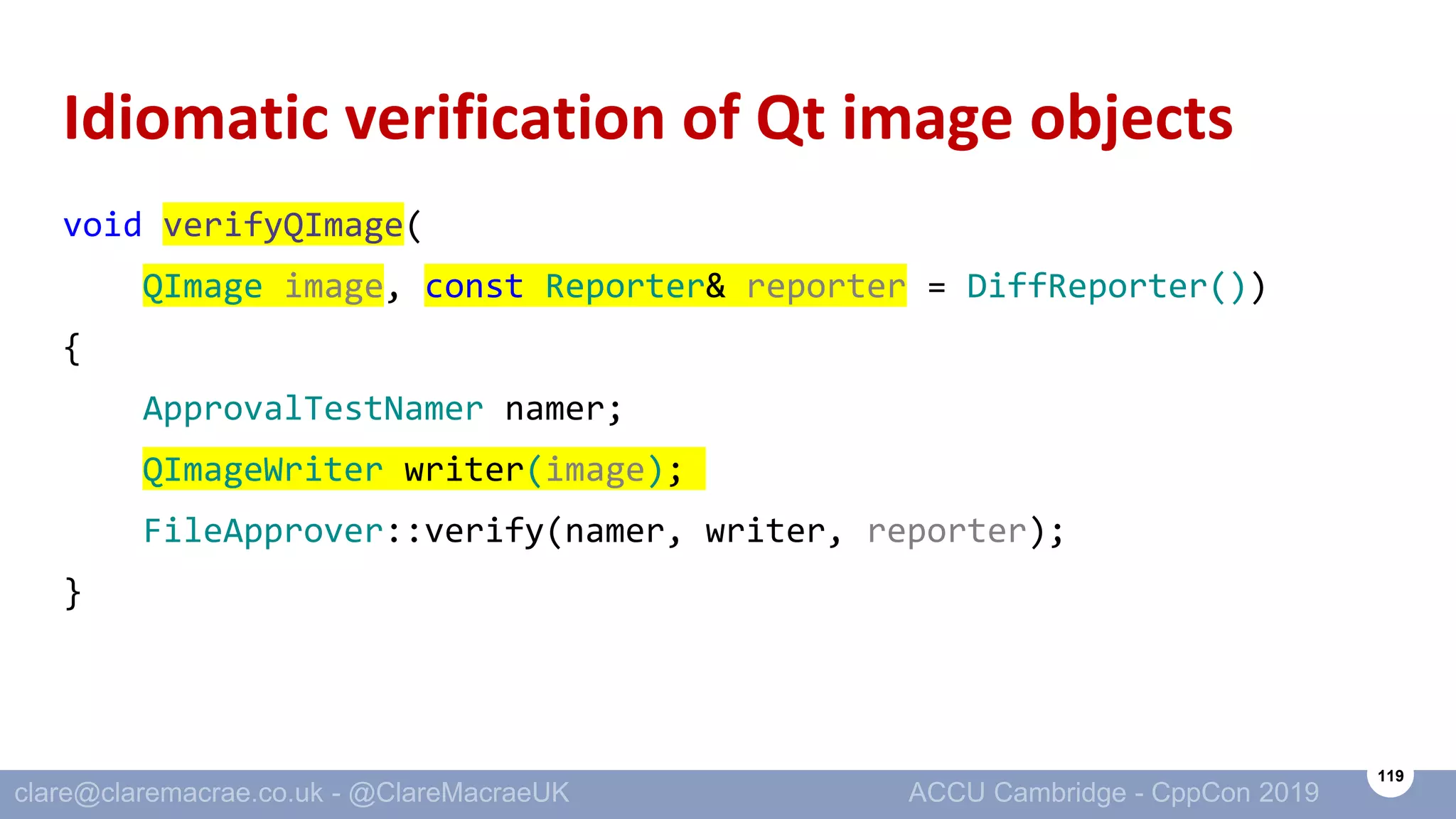 Idiomatic verification of Qt image objects

void verifyQImage(
    QImage image, const Reporter& reporter = DiffReporter())
{
    ApprovalTestNamer namer;
    QImageWriter writer(image);
    FileApprover::verify(namer, writer, reporter);
}

clare@claremacrae.co.uk - @ClareMacraeUK

ACCU Cambridge - CppCon 2019

119